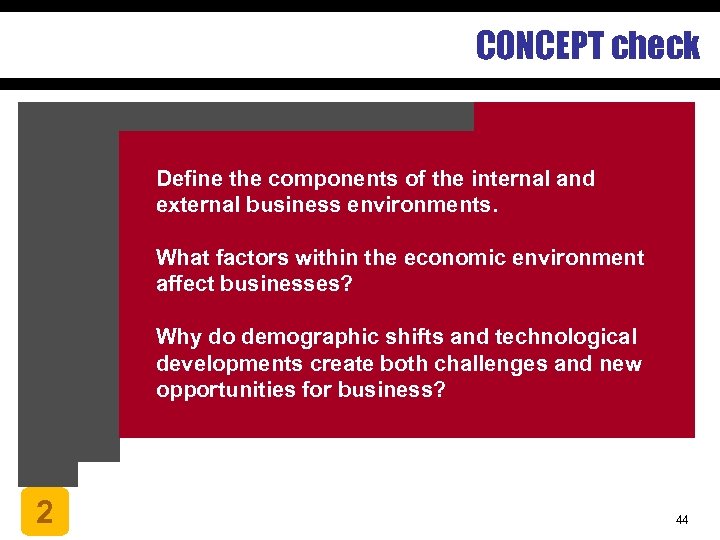 CONCEPT check

Define the components of the internal and external business environments.

What factors within the economic environment affect businesses?

Why do demographic shifts and technological developments create both challenges and new opportunities for business?

2

44